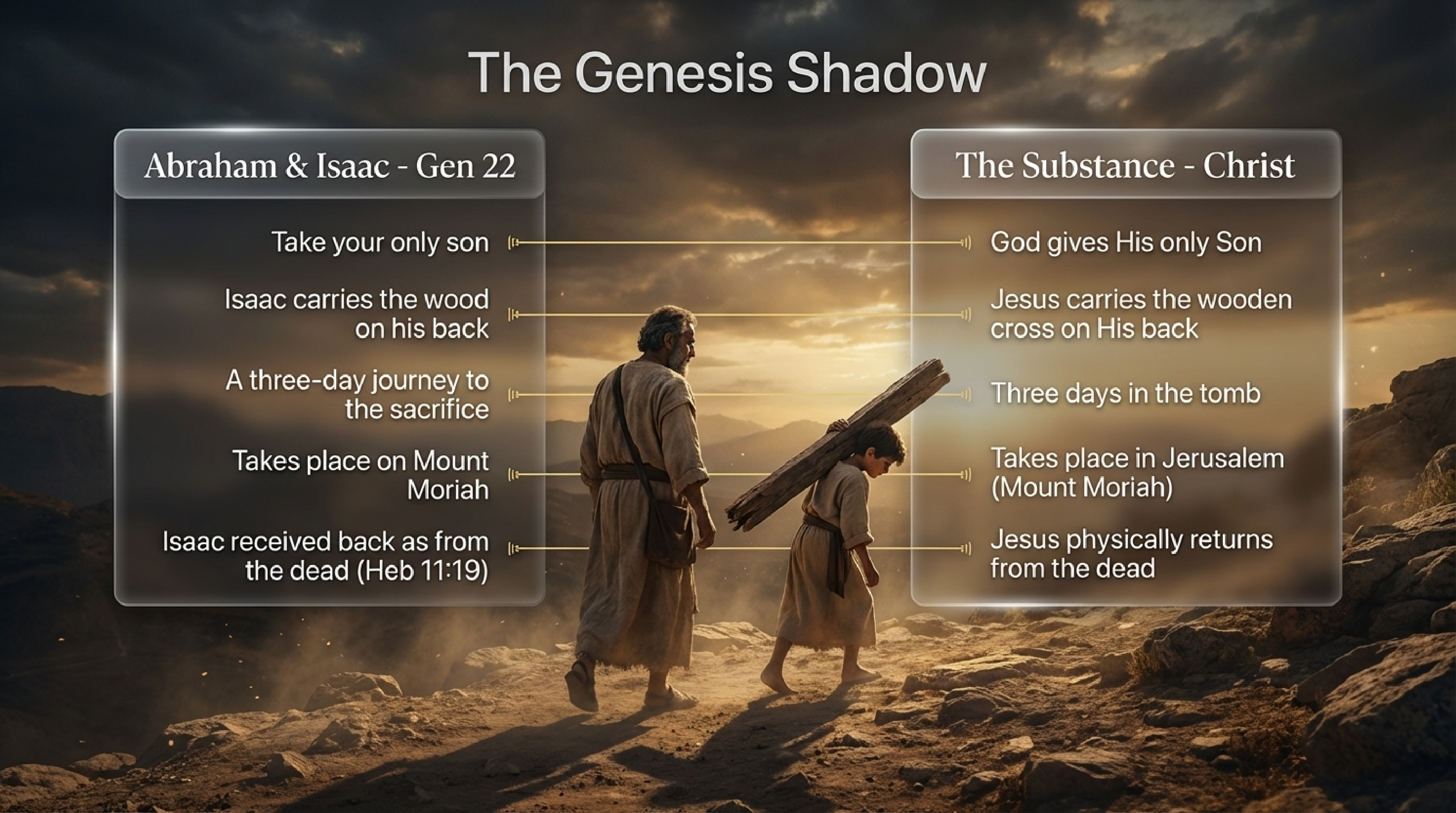 The Genesis Shadow

Abraham & Isaac - Gen 22

Take your only son

Isaac carries the wood on his back

A three-day journey to the sacrifice

Takes place on Mount Moriah

Isaac received back as from the dead (Heb 11:19)

The Substance - Christ

God gives His only Son

Jesus carries the wooden cross on His back

Three days in the tomb

Takes place in Jerusalem (Mount Moriah)

Jesus physically returns from the dead